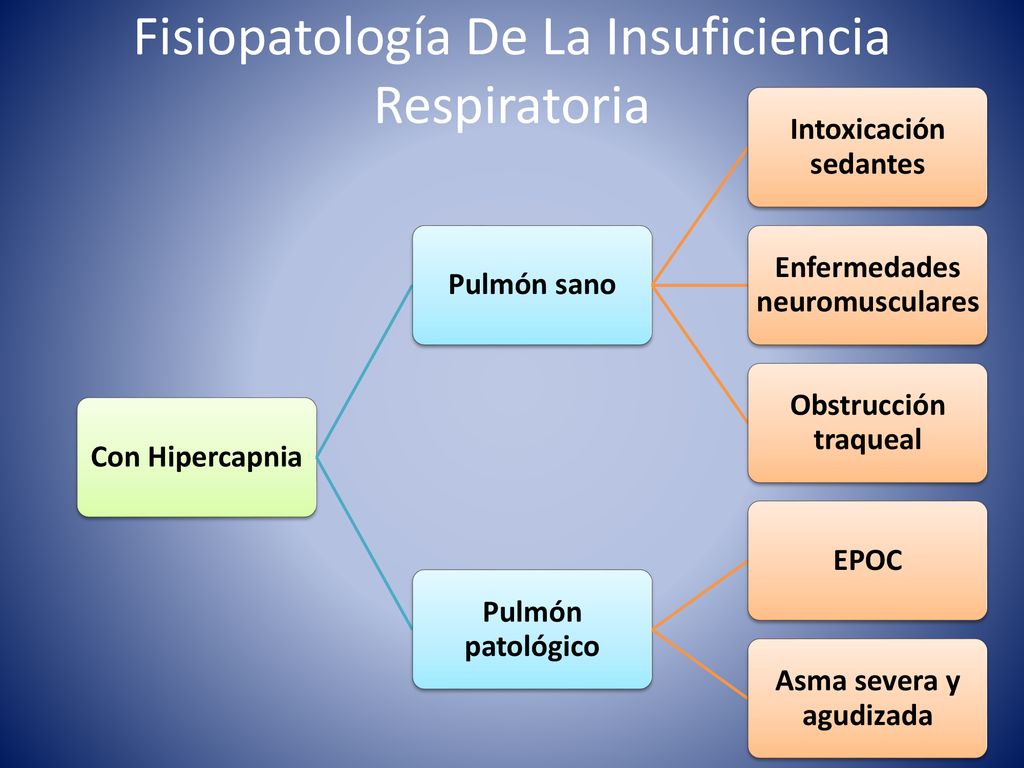 Fisiopatología De La Insuficiencia Respiratoria

Con Hipercapnia

Pulmón sano

Intoxicación sedantes

Enfermedades neuromusculares

Obstrucción traqueal

Pulmón patológico

EPOC

Asma severa y agudizada